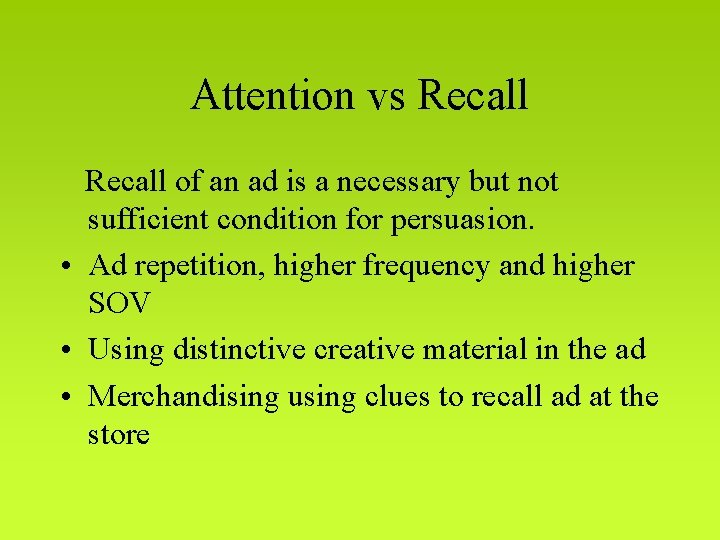 Attention vs Recall

Recall of an ad is a necessary but not sufficient condition for persuasion.

• Ad repetition, higher frequency and higher SOV
• Using distinctive creative material in the ad
• Merchandising using clues to recall ad at the store